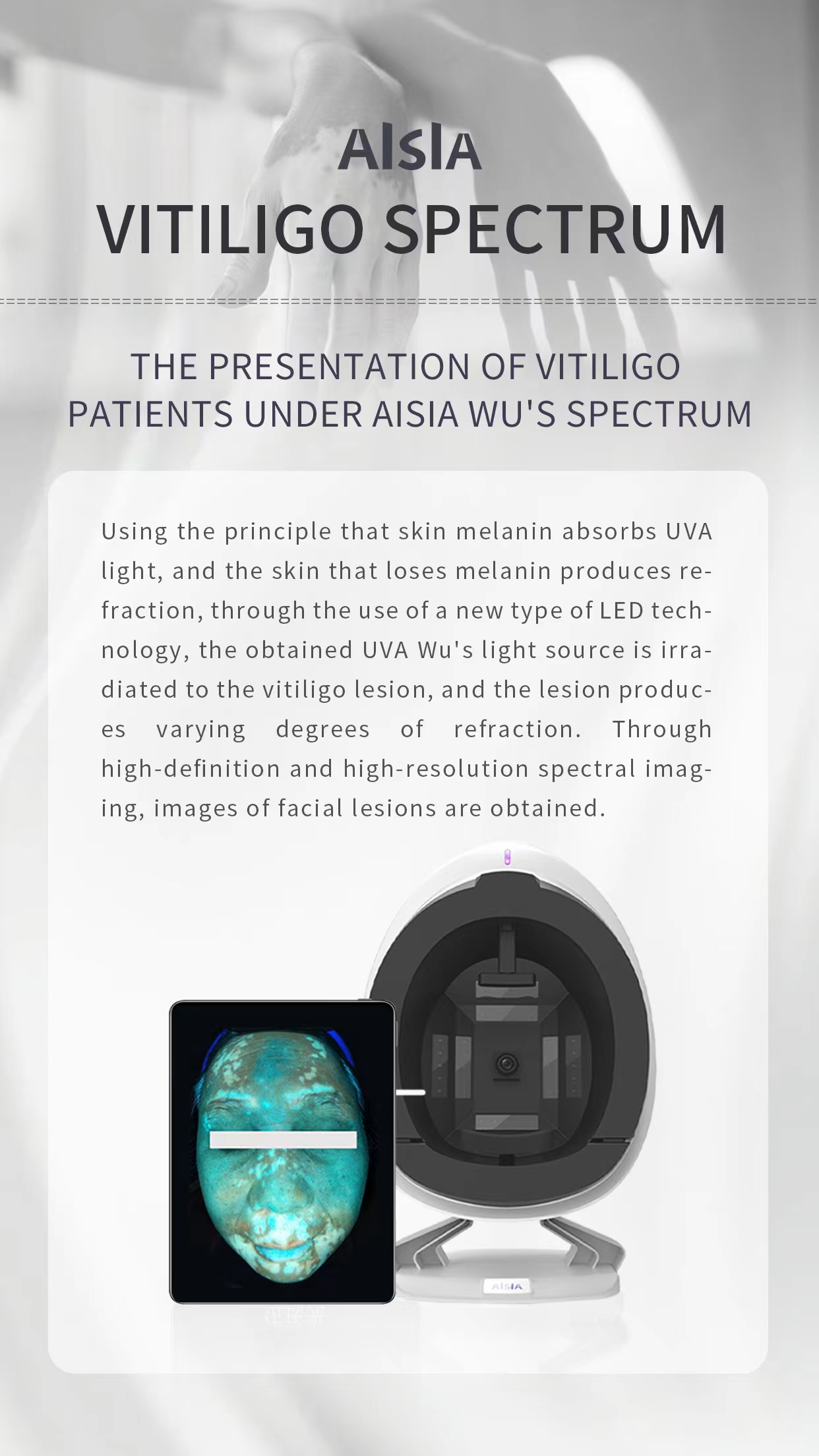 AISIA
VITILIGO SPECTRUM

THE PRESENTATION OF VITILIGO PATIENTS UNDER AISIA WU'S SPECTRUM

Using the principle that skin melanin absorbs UVA light, and the skin that loses melanin produces refraction, through the use of a new type of LED technology, the obtained UVA Wu's light source is irradiated to the vitiligo lesion, and the lesion produces varying degrees of refraction. Through high-definition and high-resolution spectral imaging, images of facial lesions are obtained.

AISIA